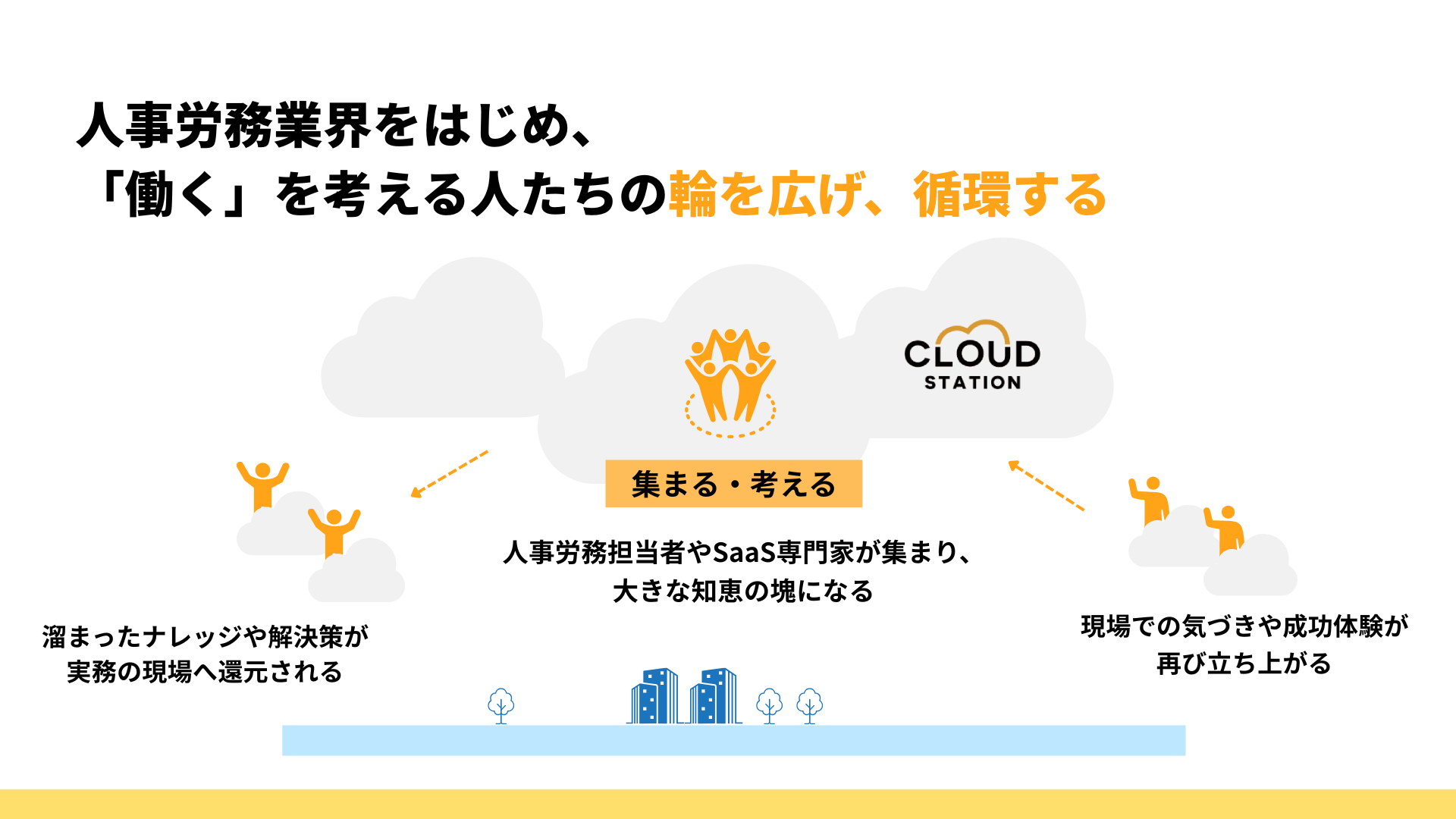 人事労務業界をはじめ、
「働く」を考える人たちの輪を広げ、循環する

CLOUD STATION

集まる・考える

人事労務担当者やSaaS専門家が集まり、
大きな知恵の塊になる

溜まったナレッジや解決策が
実務の現場へ還元される

現場での気づきや成功体験が
再び立ち上がる